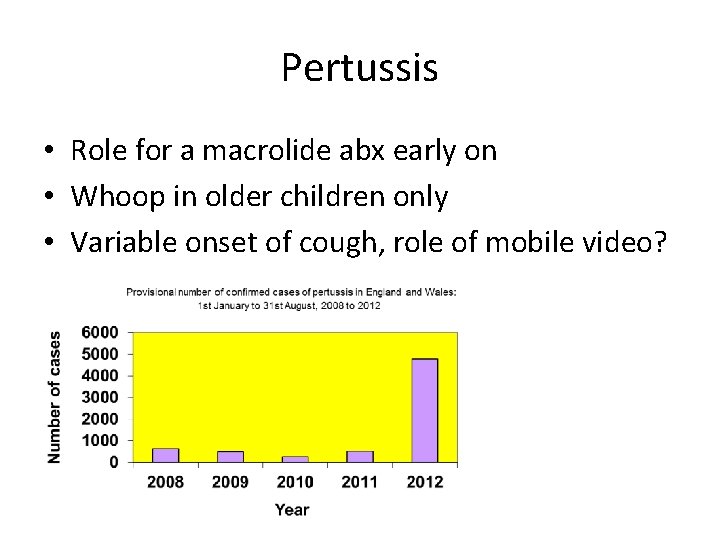 Pertussis

• Role for a macrolide abx early on
• Whoop in older children only
• Variable onset of cough, role of mobile video?

Provisional number of confirmed cases of pertussis in England and Wales: 1st January to 31st August, 2008 to 2012

Number of cases
6000
5000
4000
3000
2000
1000
0

2008 2009 2010 2011 2012
Year